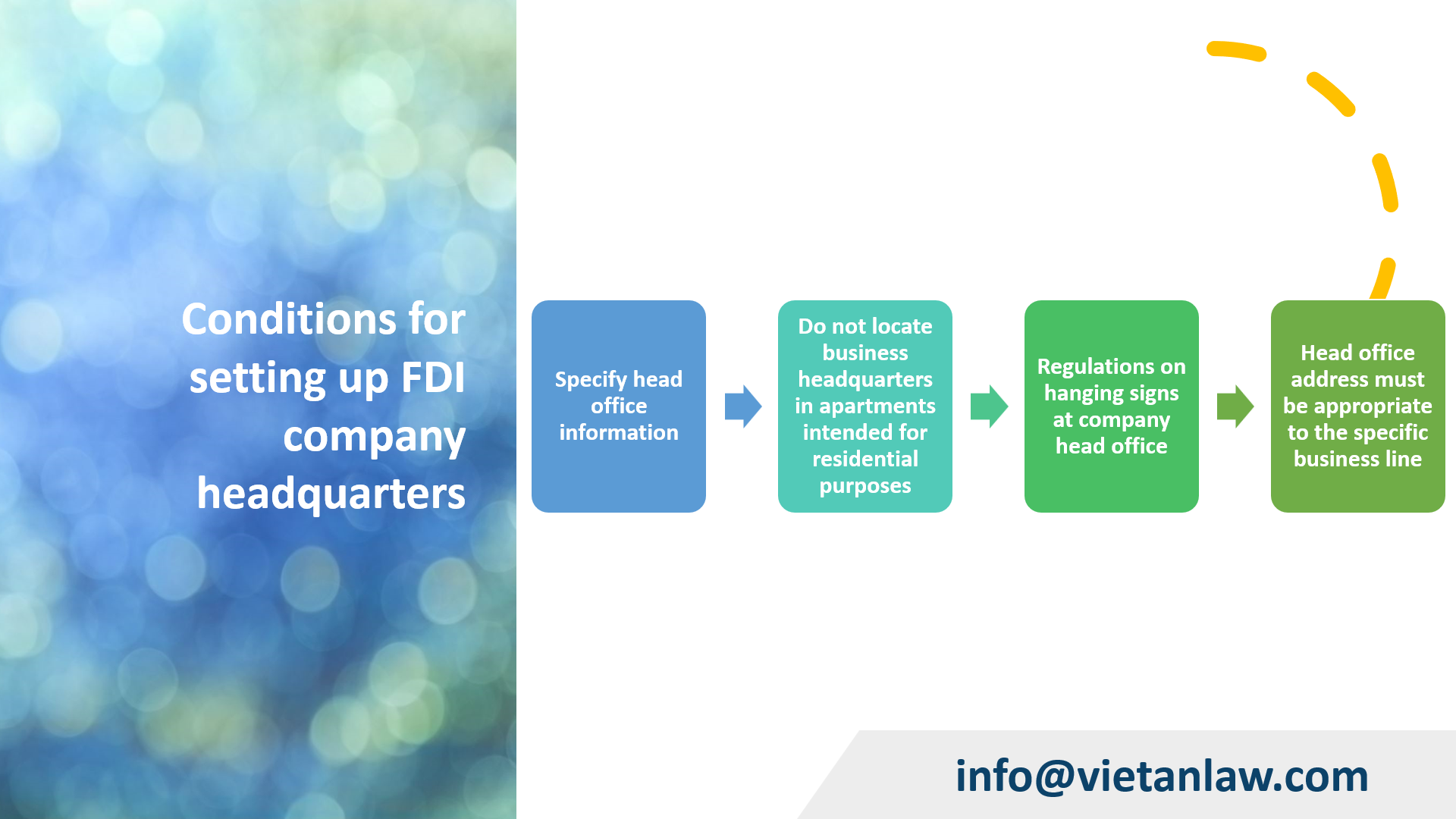 Conditions for setting up FDI company headquarters

Specify head office information

Do not locate business headquarters in apartments intended for residential purposes

Regulations on hanging signs at company head office

Head office address must be appropriate to the specific business line

info@vietanlaw.com